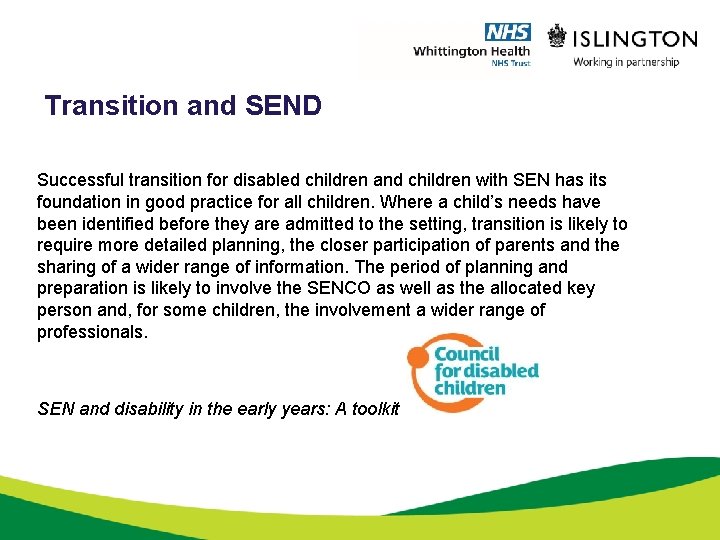 NHS
Whittington Health
NHS Trust

ISLINGTON
Working in partnership

Transition and SEND

Successful transition for disabled children and children with SEN has its foundation in good practice for all children. Where a child's needs have been identified before they are admitted to the setting, transition is likely to require more detailed planning, the closer participation of parents and the sharing of a wider range of information. The period of planning and preparation is likely to involve the SENCO as well as the allocated key person and, for some children, the involvement a wider range of professionals.

Council for disabled children

SEN and disability in the early years: A toolkit